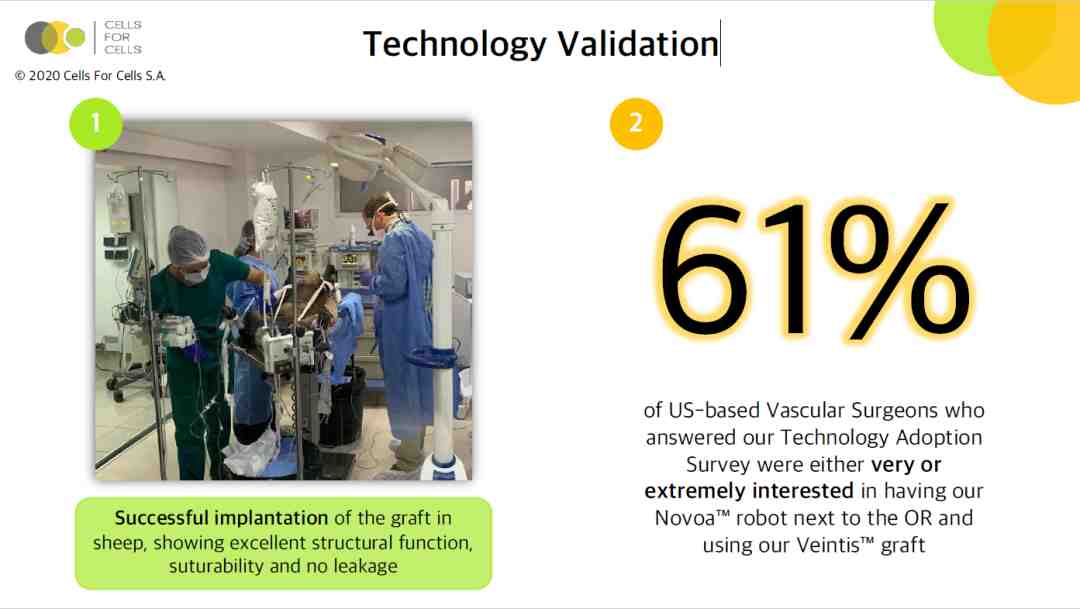 CELLS FOR CELLS

© 2020 Cells For Cells S.A.

Technology Validation

1

Successful implantation of the graft in sheep, showing excellent structural function, suturability and no leakage

2

61%

of US-based Vascular Surgeons who answered our Technology Adoption Survey were either very or extremely interested in having our Novoa™ robot next to the OR and using our Veintis™ graft